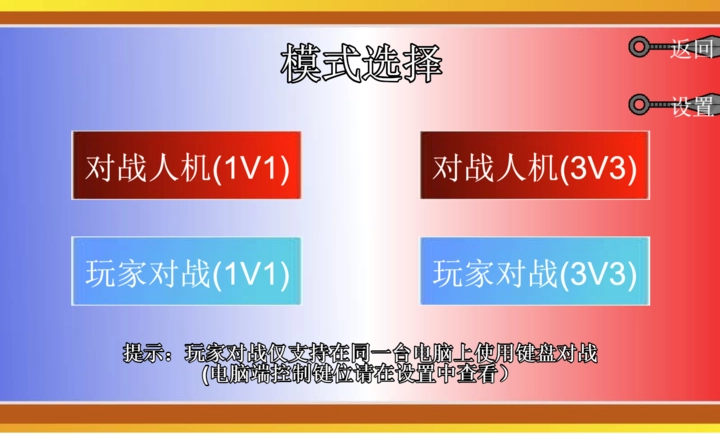 模式选择

返回

设置

对战人机(1V1)

对战人机(3V3)

玩家对战(1V1)

玩家对战(3V3)

提示：玩家对战仅支持在同一台电脑上使用键盘对战
（电脑端控制键位请在设置中查看）